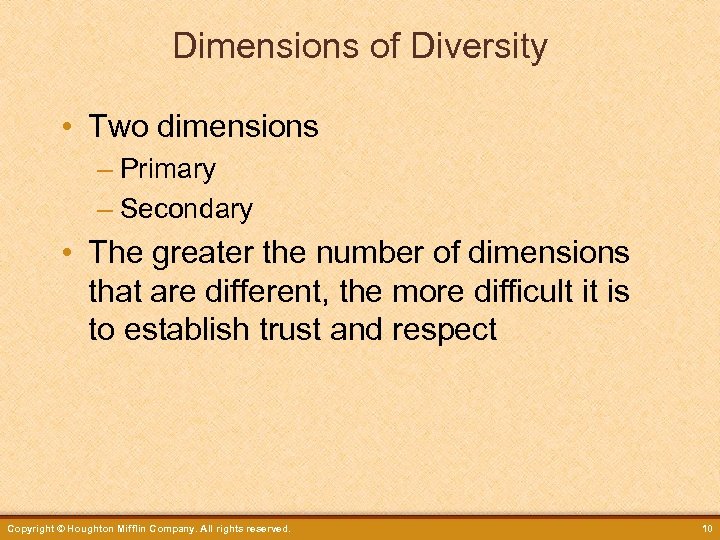 Dimensions of Diversity

• Two dimensions
– Primary
– Secondary

• The greater the number of dimensions that are different, the more difficult it is to establish trust and respect

Copyright © Houghton Mifflin Company. All rights reserved.

10